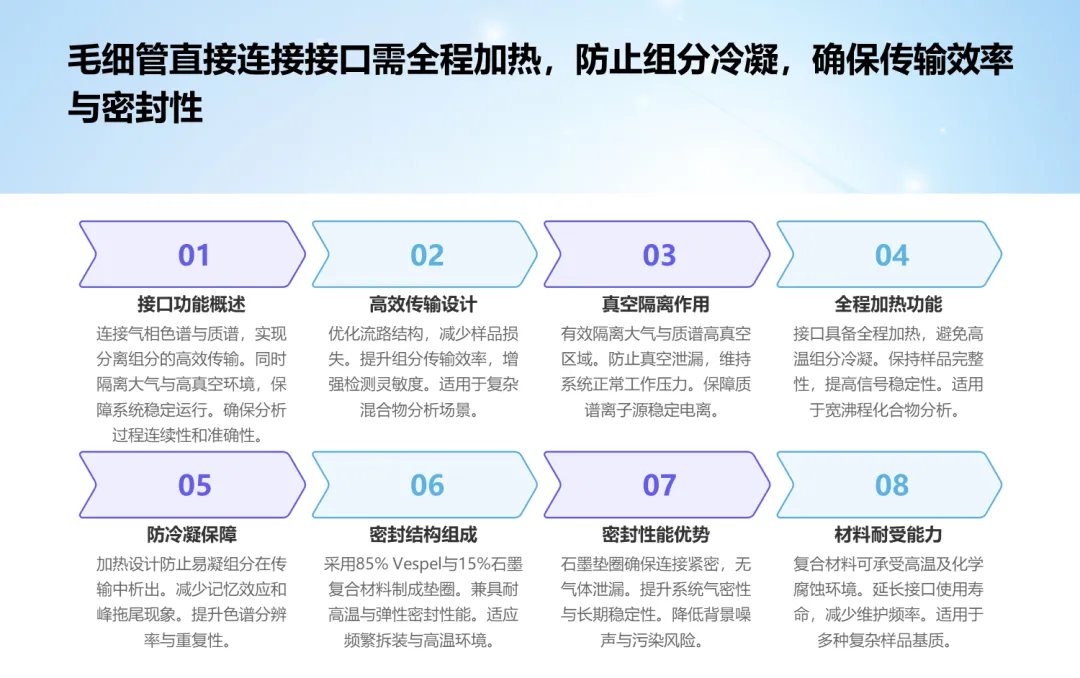 毛细管直接连接接口需全程加热，防止组分冷凝，确保传输效率与密封性

01

接口功能概述

连接气相色谱与质谱，实现分离组分的高效传输。同时隔离大气与高真空环境，保障系统稳定运行。确保分析过程连续性和准确性。

02

高效传输设计

优化流路结构，减少样品损失。提升组分传输效率，增强检测灵敏度。适用于复杂混合物分析场景。

03

真空隔离作用

有效隔离大气与质谱高真空区域。防止真空泄漏，维持系统正常工作压力。保障质谱离子源稳定电离。

04

全程加热功能

接口具备全程加热，避免高温组分冷凝。保持样品完整性，提高信号稳定性。适用于宽沸程化合物分析。

05

防冷凝保障

加热设计防止易凝组分在传输中析出。减少记忆效应和峰拖尾现象。提升色谱分辨率与重复性。

06

密封结构组成

采用85% Vespel与15%石墨复合材料制成垫圈。兼具耐高温与弹性密封性能。适应频繁拆装与高温环境。

07

密封性能优势

石墨垫圈确保连接紧密，无气体泄漏。提升系统气密性与长期稳定性。降低背景噪声与污染风险。

08

材料耐受能力

复合材料可承受高温及化学腐蚀环境。延长接口使用寿命，减少维护频率。适用于多种复杂样品基质。